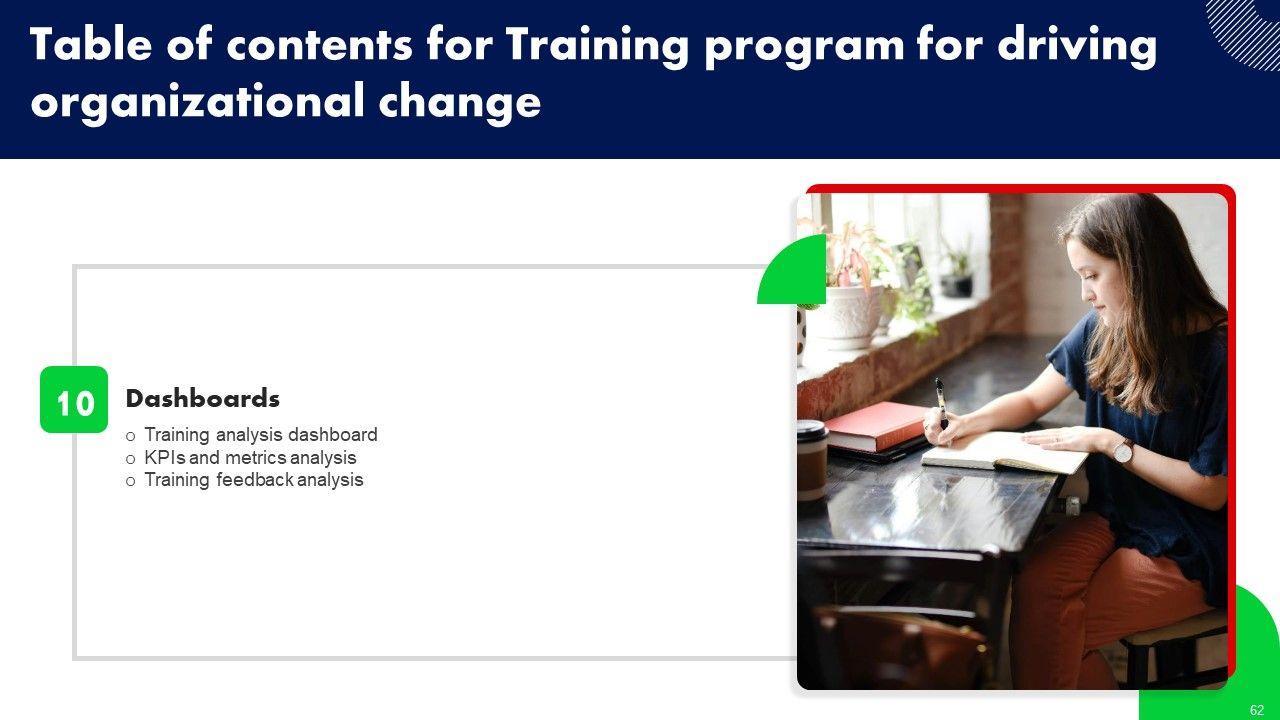 Table of contents for Training program for driving organizational change

10

Dashboards

o Training analysis dashboard
o KPIs and metrics analysis
o Training feedback analysis

62